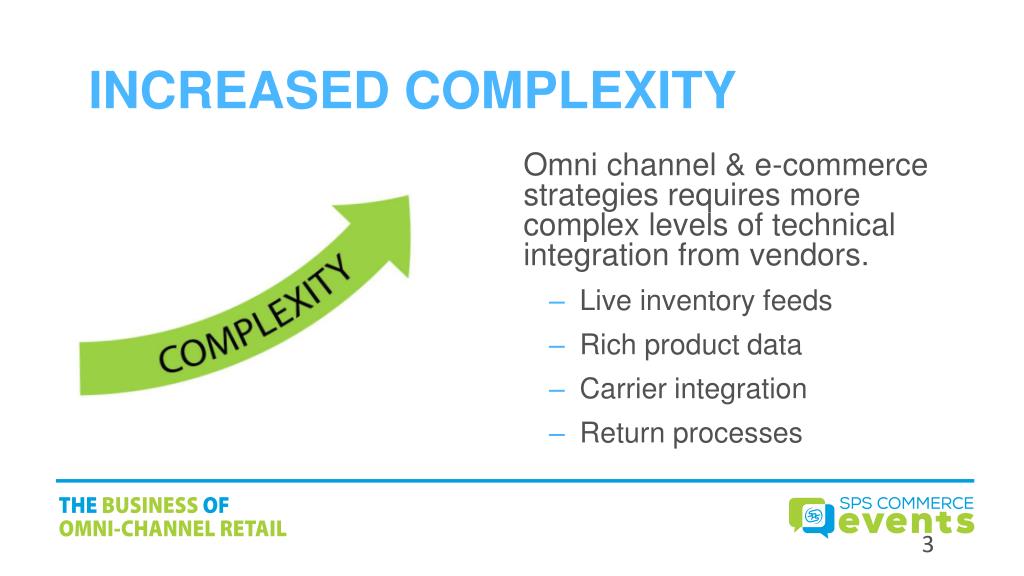 INCREASED COMPLEXITY

COMPLEXITY

Omni channel & e-commerce strategies requires more complex levels of technical integration from vendors.

– Live inventory feeds
– Rich product data
– Carrier integration
– Return processes

THE BUSINESS OF
OMNI-CHANNEL RETAIL

SPS COMMERCE
events

3